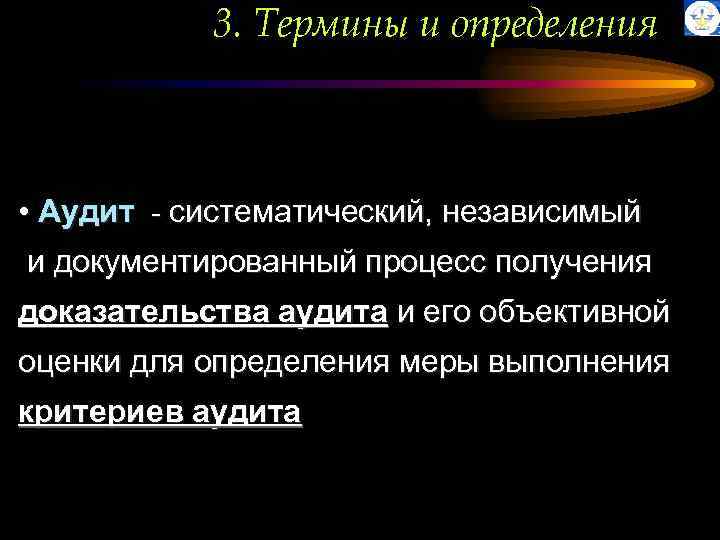 3. Термины и определения

• Аудит - систематический, независимый и документированный процесс получения доказательства аудита и его объективной оценки для определения меры выполнения критериев аудита